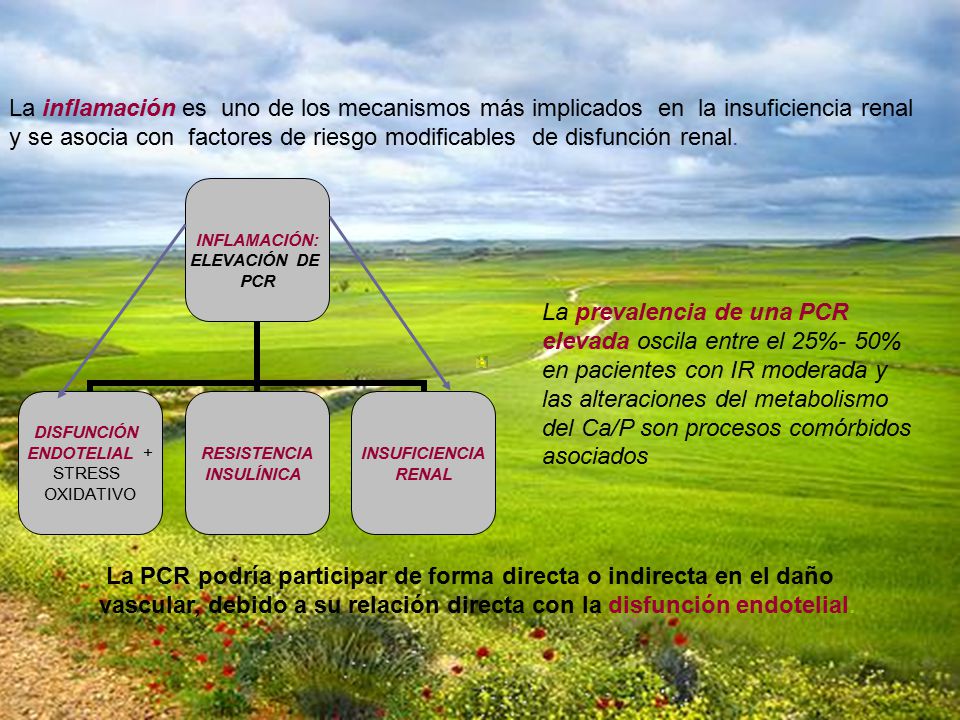 La inflamación es uno de los mecanismos más implicados en la insuficiencia renal y se asocia con factores de riesgo modificables de disfunción renal.

INFLAMACIÓN: ELEVACIÓN DE PCR

DISFUNCIÓN ENDOTELIAL + STRESS OXIDATIVO

RESISTENCIA INSULÍNICA

INSUFICIENCIA RENAL

La prevalencia de una PCR elevada oscila entre el 25%- 50% en pacientes con IR moderada y las alteraciones del metabolismo del Ca/P son procesos comórbidos asociados

La PCR podría participar de forma directa o indirecta en el daño vascular, debido a su relación directa con la disfunción endotelial.